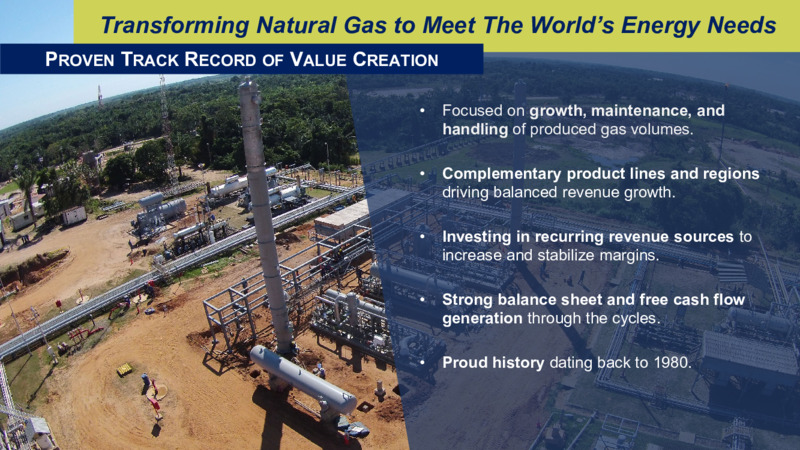 Transforming Natural Gas to Meet The World's Energy Needs

PROVEN TRACK RECORD OF VALUE CREATION

• Focused on growth, maintenance, and handling of produced gas volumes.

• Complementary product lines and regions driving balanced revenue growth.

• Investing in recurring revenue sources to increase and stabilize margins.

• Strong balance sheet and free cash flow generation through the cycles.

• Proud history dating back to 1980.